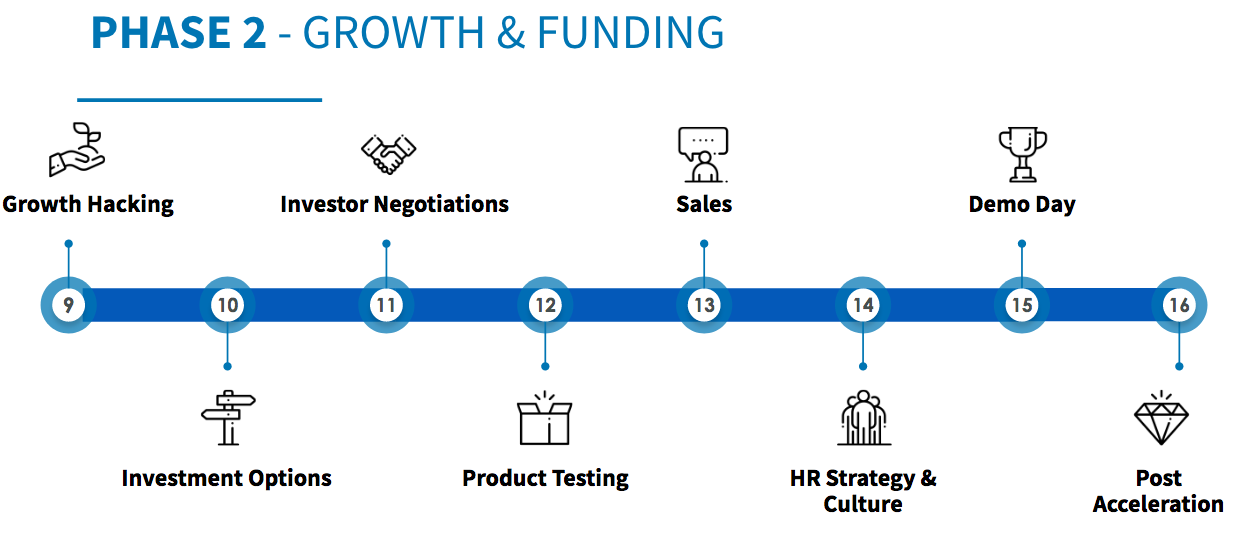 PHASE 2 - GROWTH & FUNDING

Growth Hacking

Investor Negotiations

Sales

Demo Day

9

10

11

12

13

14

15

16

Investment Options

Product Testing

HR Strategy & Culture

Post Acceleration